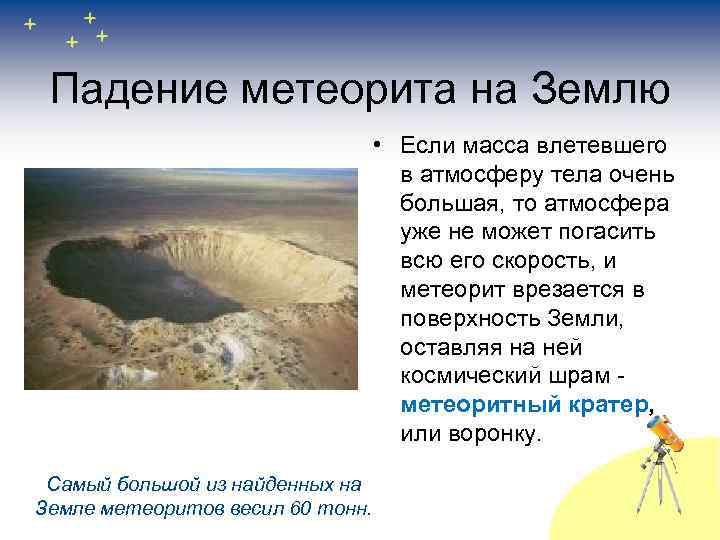 Падение метеорита на Землю

• Если масса влетевшего в атмосферу тела очень большая, то атмосфера уже не может погасить всю его скорость, и метеорит врезается в поверхность Земли, оставляя на ней космический шрам - метеоритный кратер, или воронку.

Самый большой из найденных на Земле метеоритов весил 60 тонн.